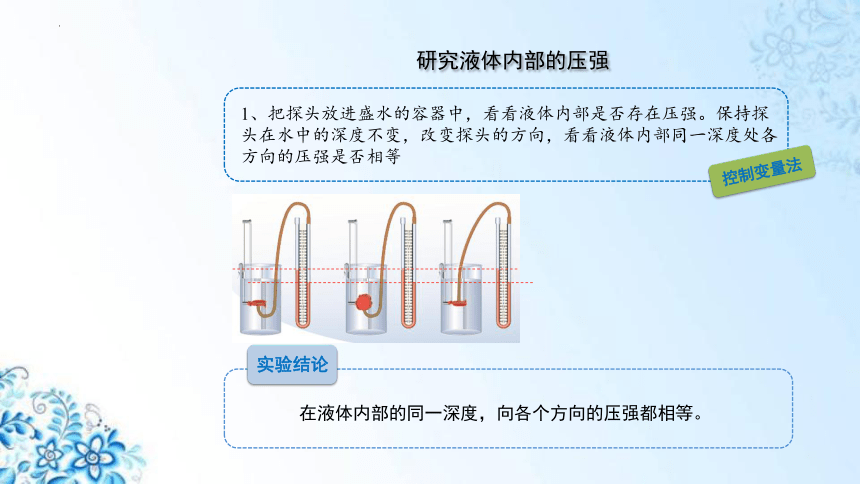 研究液体内部的压强

1、把探头放进盛水的容器中，看看液体内部是否存在压强。保持探头在水中的深度不变，改变探头的方向，看看液体内部同一深度处各方向的压强是否相等

控制变量法

实验结论

在液体内部的同一深度，向各个方向的压强都相等。